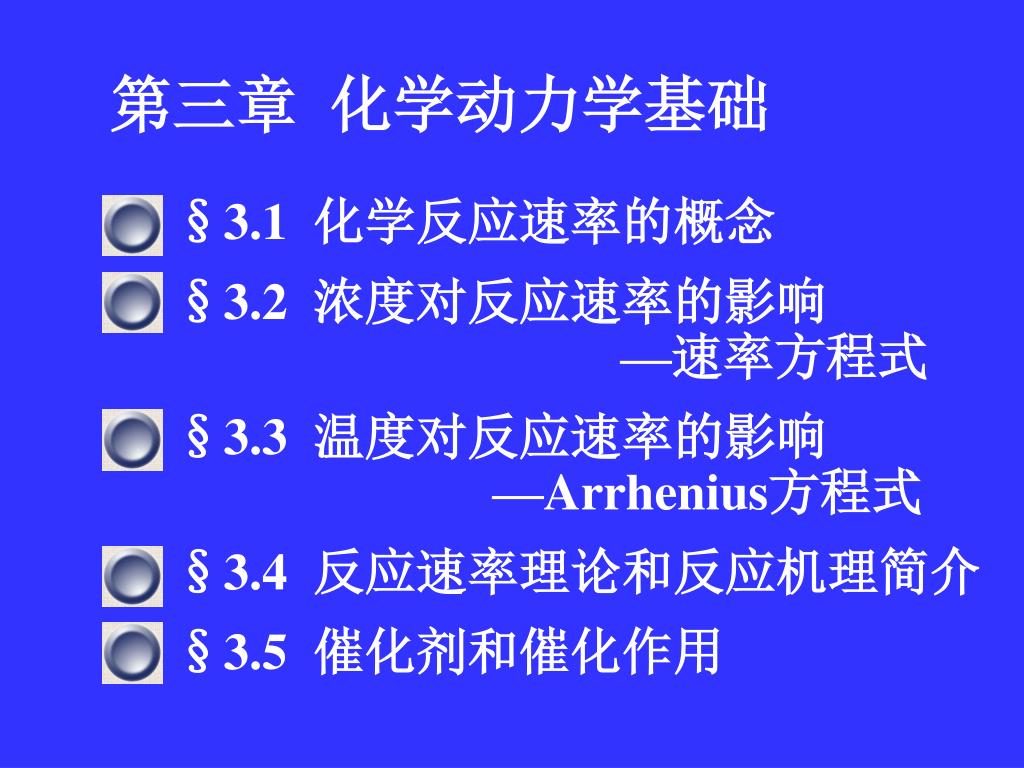 第三章 化学动力学基础

§3.1 化学反应速率的概念

§3.2 浓度对反应速率的影响
—速率方程式

§3.3 温度对反应速率的影响
—Arrhenius方程式

§3.4 反应速率理论和反应机理简介

§3.5 催化剂和催化作用